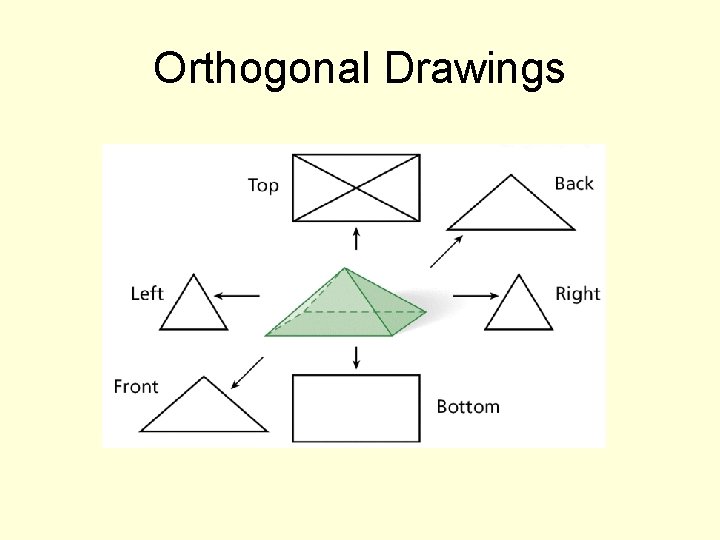 Orthogonal Drawings

Top

Back

Left

Right

Front

Bottom